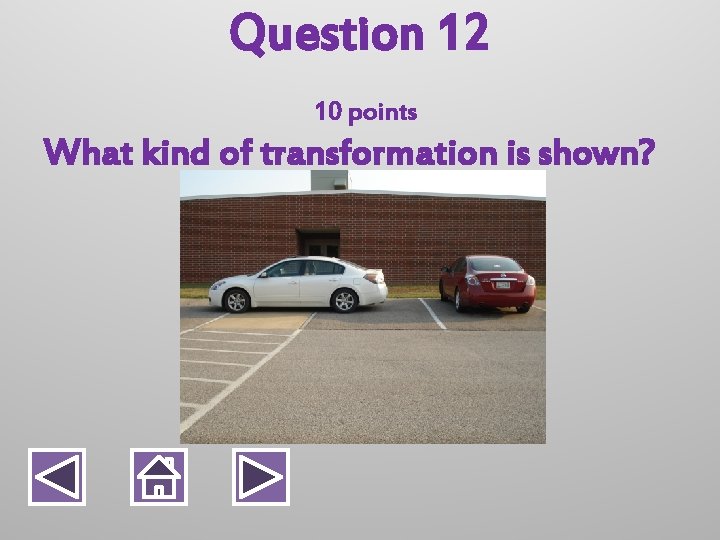 Question 12

10 points

What kind of transformation is shown?